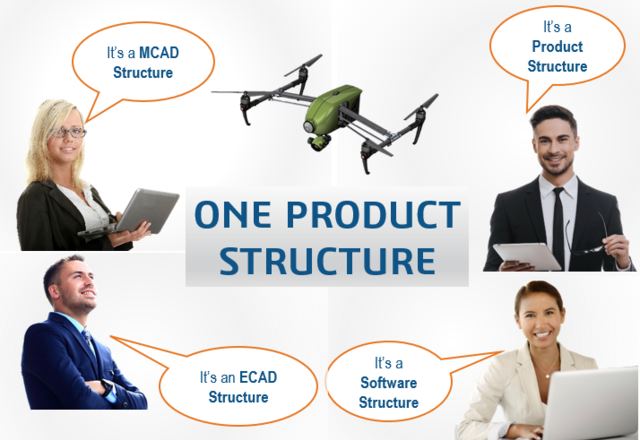 It's a MCAD Structure

It's a Product Structure

ONE PRODUCT STRUCTURE

It's an ECAD Structure

It's a Software Structure